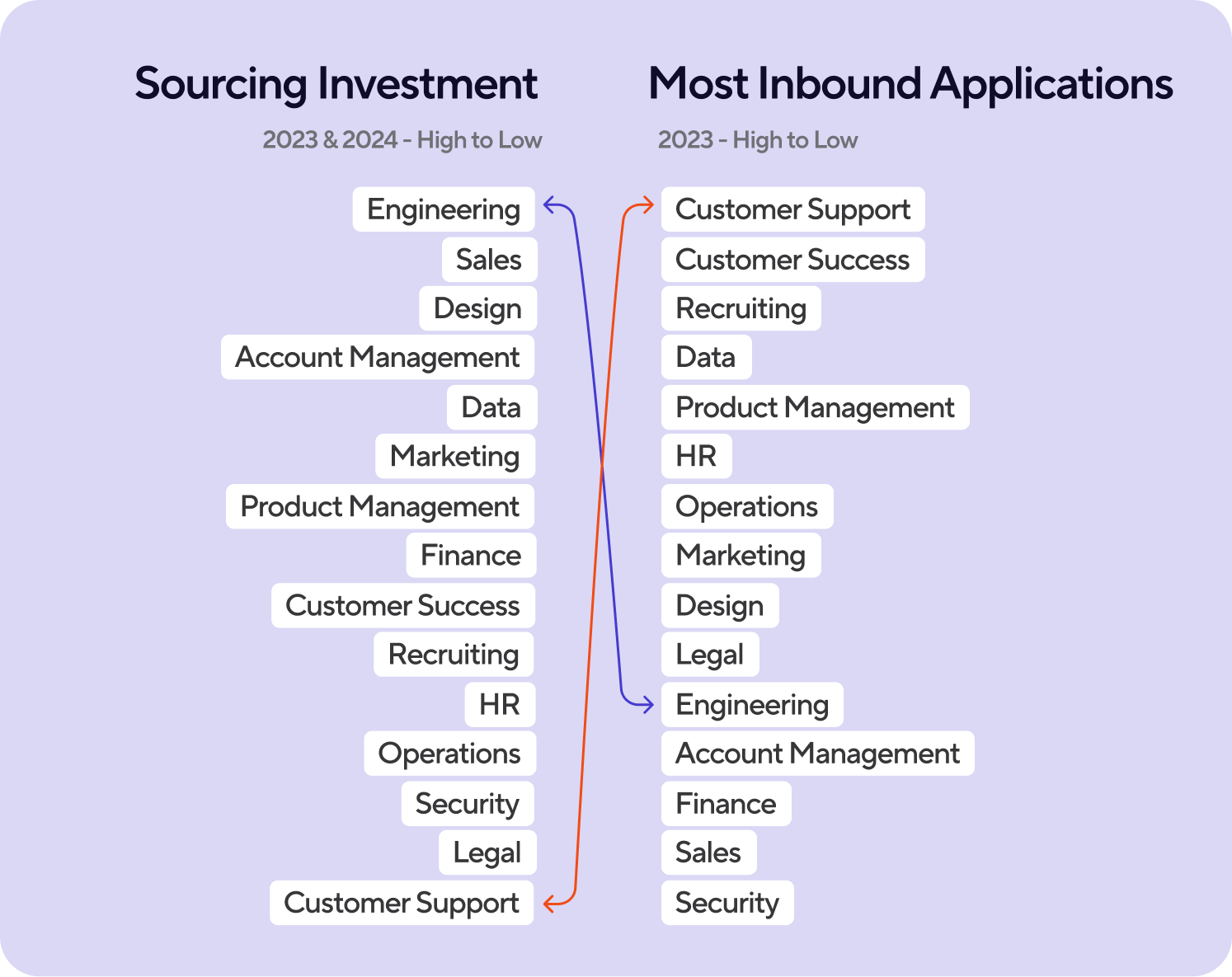 Sourcing Investment

2023 & 2024 - High to Low

Engineering
Sales
Design
Account Management
Data
Marketing
Product Management
Finance
Customer Success
Recruiting
HR
Operations
Security
Legal
Customer Support

Most Inbound Applications

2023 - High to Low

Customer Support
Customer Success
Recruiting
Data
Product Management
HR
Operations
Marketing
Design
Legal
Engineering
Account Management
Finance
Sales
Security